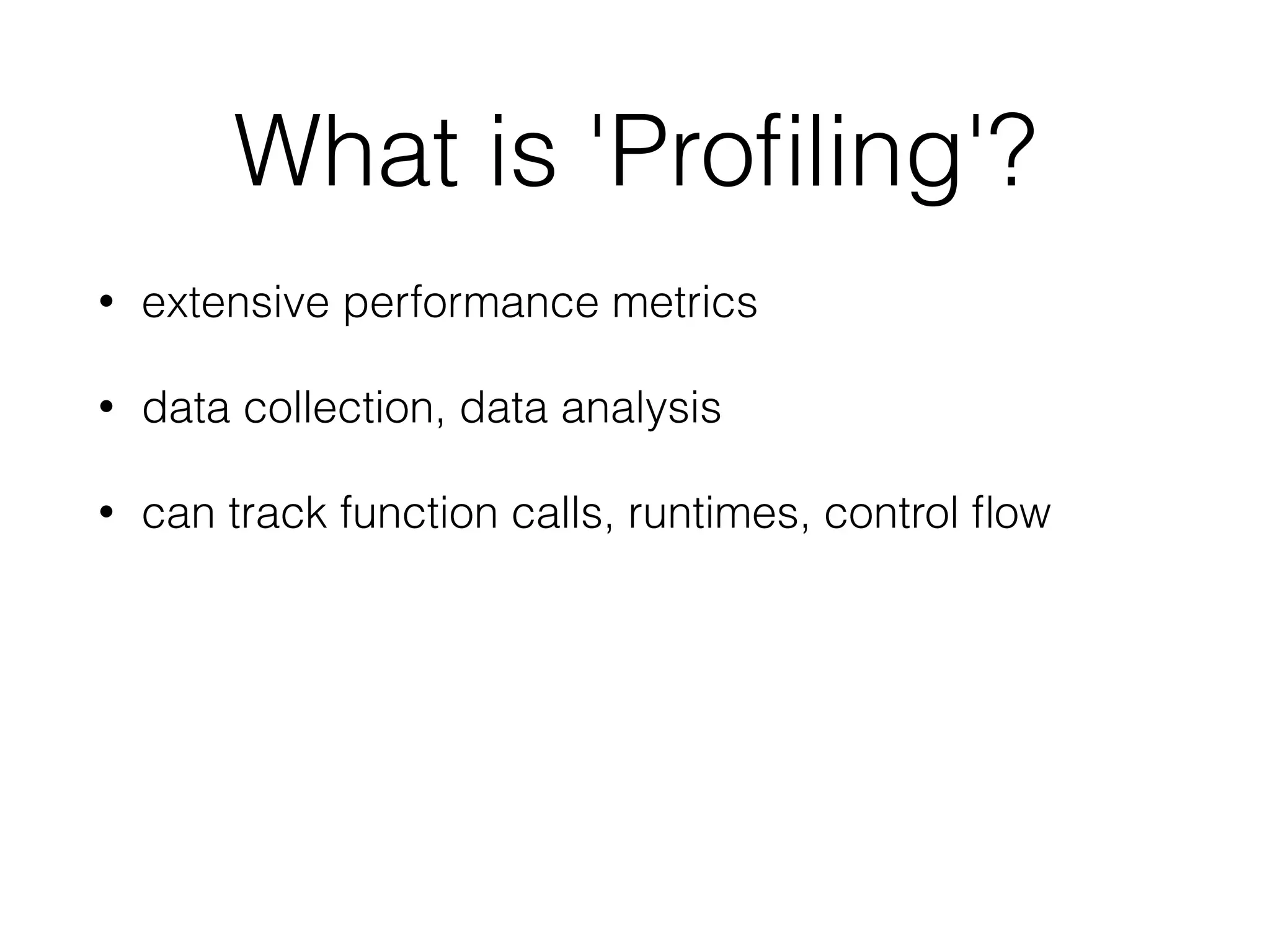 What is 'Profiling'?

• extensive performance metrics

• data collection, data analysis

• can track function calls, runtimes, control flow